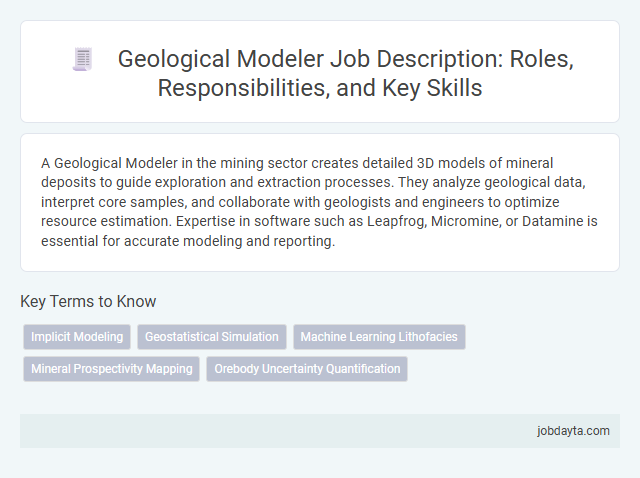 Geological Modeler Job Description: Roles, Responsibilities, and Key Skills

A Geological Modeler in the mining sector creates detailed 3D models of mineral deposits to guide exploration and extraction processes. They analyze geological data, interpret core samples, and collaborate with geologists and engineers to optimize resource estimation. Expertise in software such as Leapfrog, Micromine, or Datamine is essential for accurate modeling and reporting.

Key Terms to Know

Implicit Modeling
Geostatistical Simulation
Machine Learning Lithofacies
Mineral Prospectivity Mapping
Orebody Uncertainty Quantification

jobdayta.com